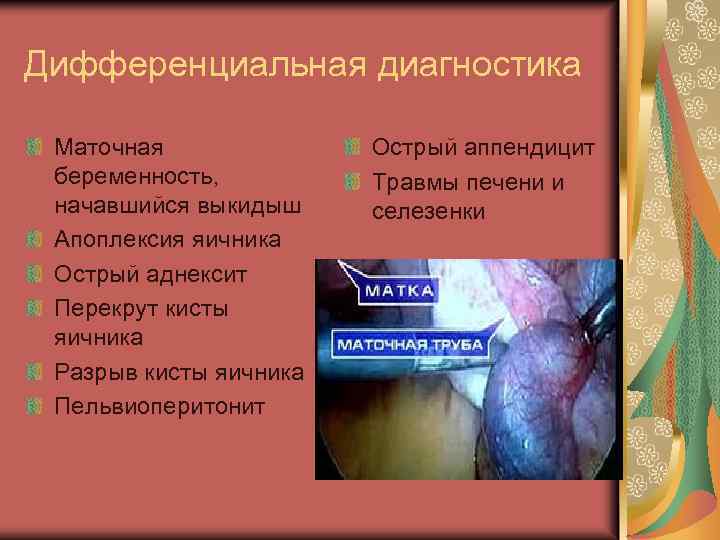 Дифференциальная диагностика

Маточная беременность, начавшийся выкидыш

Апоплексия яичника

Острый аднексит

Перекрут кисты яичника

Разрыв кисты яичника

Пельвиоперитонит

Острый аппендицит

Травмы печени и селезенки

МАТКА

МАТОЧНАЯ ТРУБА